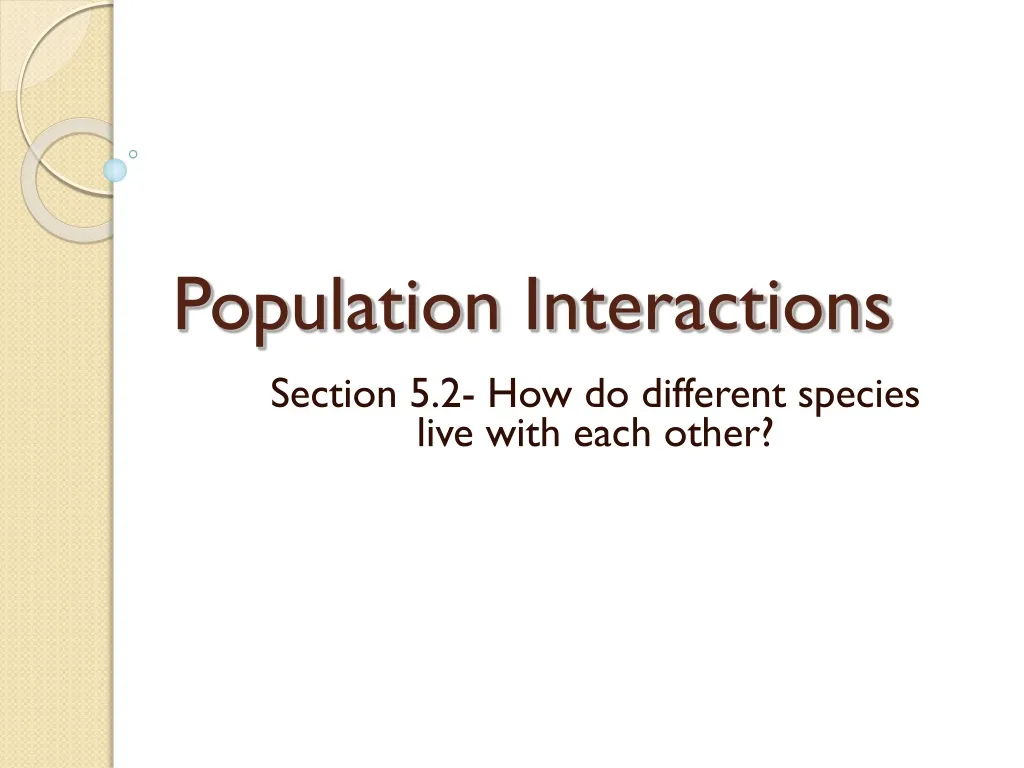 Population Interactions

Section 5.2- How do different species live with each other?